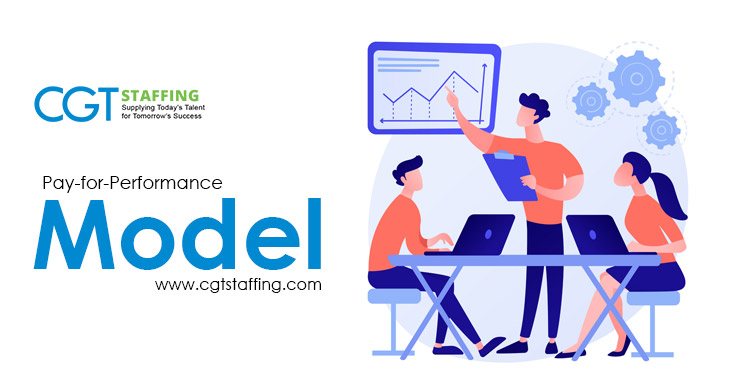 CGT STAFFING
Supplying Today's Talent for Tomorrow's Success

Pay-for-Performance
Model
www.cgtstaffing.com